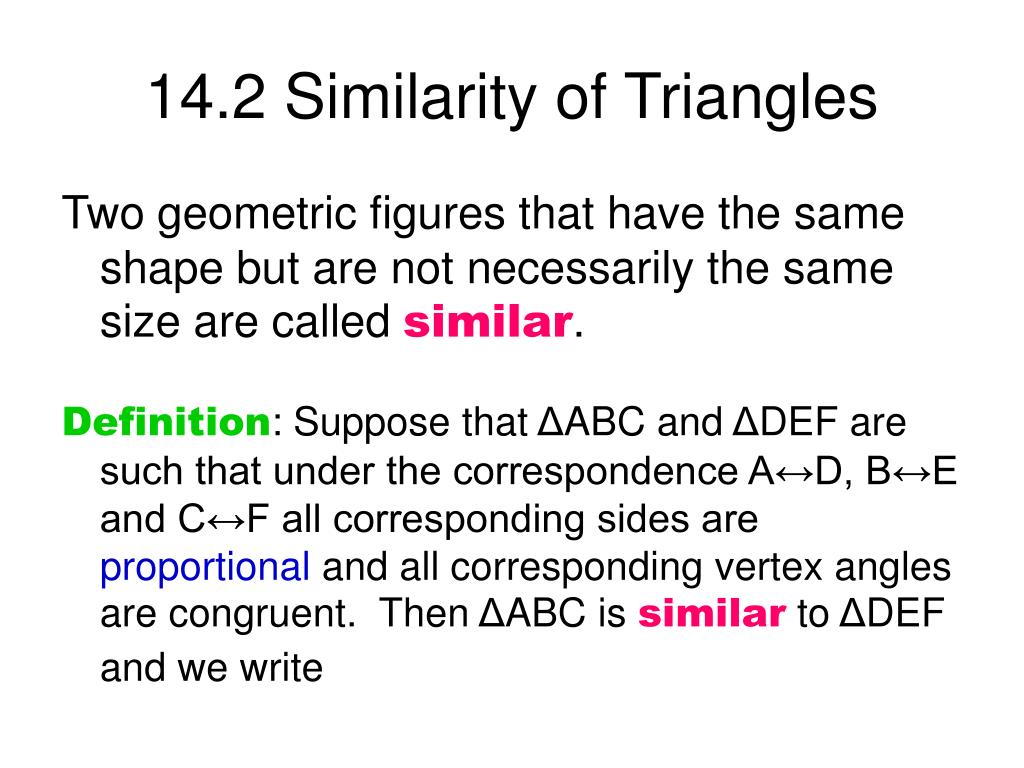 14.2 Similarity of Triangles

Two geometric figures that have the same shape but are not necessarily the same size are called similar.

Definition: Suppose that ΔABC and ΔDEF are such that under the correspondence A↔D, B↔E and C↔F all corresponding sides are proportional and all corresponding vertex angles are congruent. Then ΔABC is similar to ΔDEF and we write